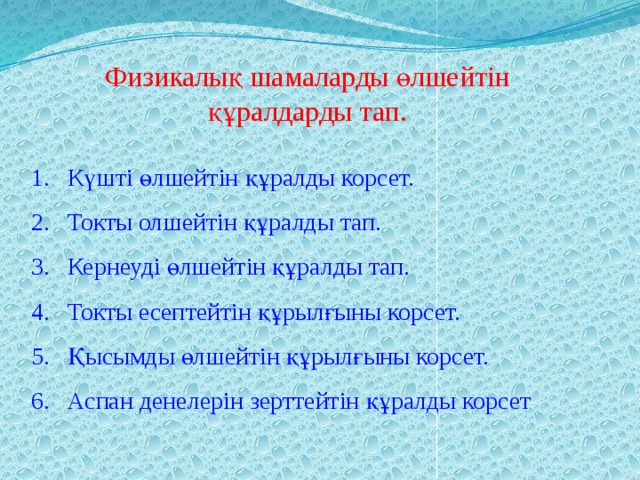 Физикалық шамаларды өлшейтін құралдарды тап.

1. Күшті өлшейтін құралды корсет.
2. Токты олшейтін құралды тап.
3. Кернеуді өлшейтін құралды тап.
4. Токты есептейтін құрылғыны корсет.
5. Қысымды өлшейтін құрылғыны корсет.
6. Аспан денелерін зерттейтін құралды корсет